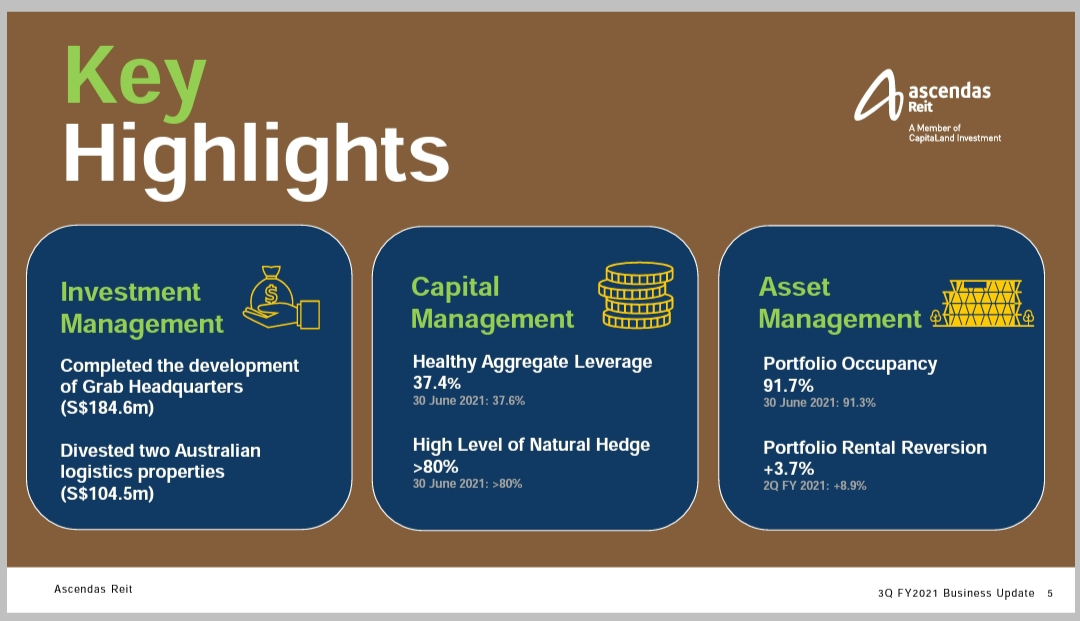 Key Highlights

ascendas Reit
A Member of CapitaLand Investment

Investment Management

Completed the development of Grab Headquarters (S$184.6m)

Divested two Australian logistics properties (S$104.5m)

Capital Management

Healthy Aggregate Leverage
37.4%
30 June 2021: 37.6%

High Level of Natural Hedge
>80%
30 June 2021: >80%

Asset Management

Portfolio Occupancy
91.7%
30 June 2021: 91.3%

Portfolio Rental Reversion
+3.7%
2Q FY 2021: +8.9%

Ascendas Reit

3Q FY2021 Business Update 5